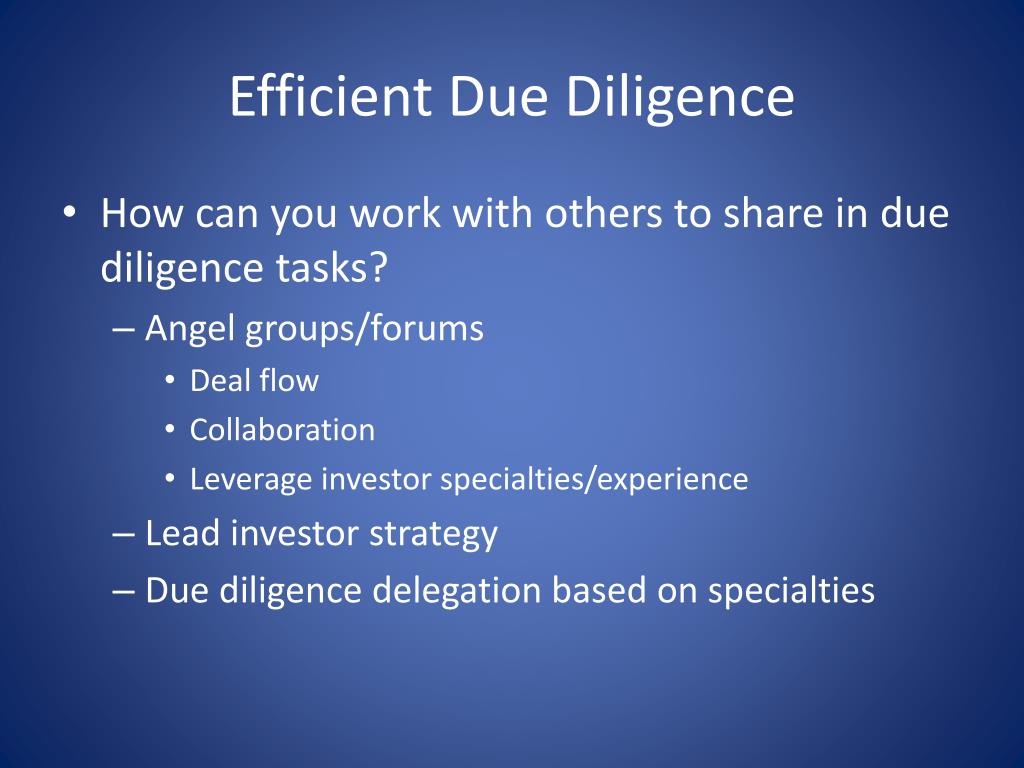 Efficient Due Diligence

• How can you work with others to share in due diligence tasks?
– Angel groups/forums
• Deal flow
• Collaboration
• Leverage investor specialties/experience
– Lead investor strategy
– Due diligence delegation based on specialties